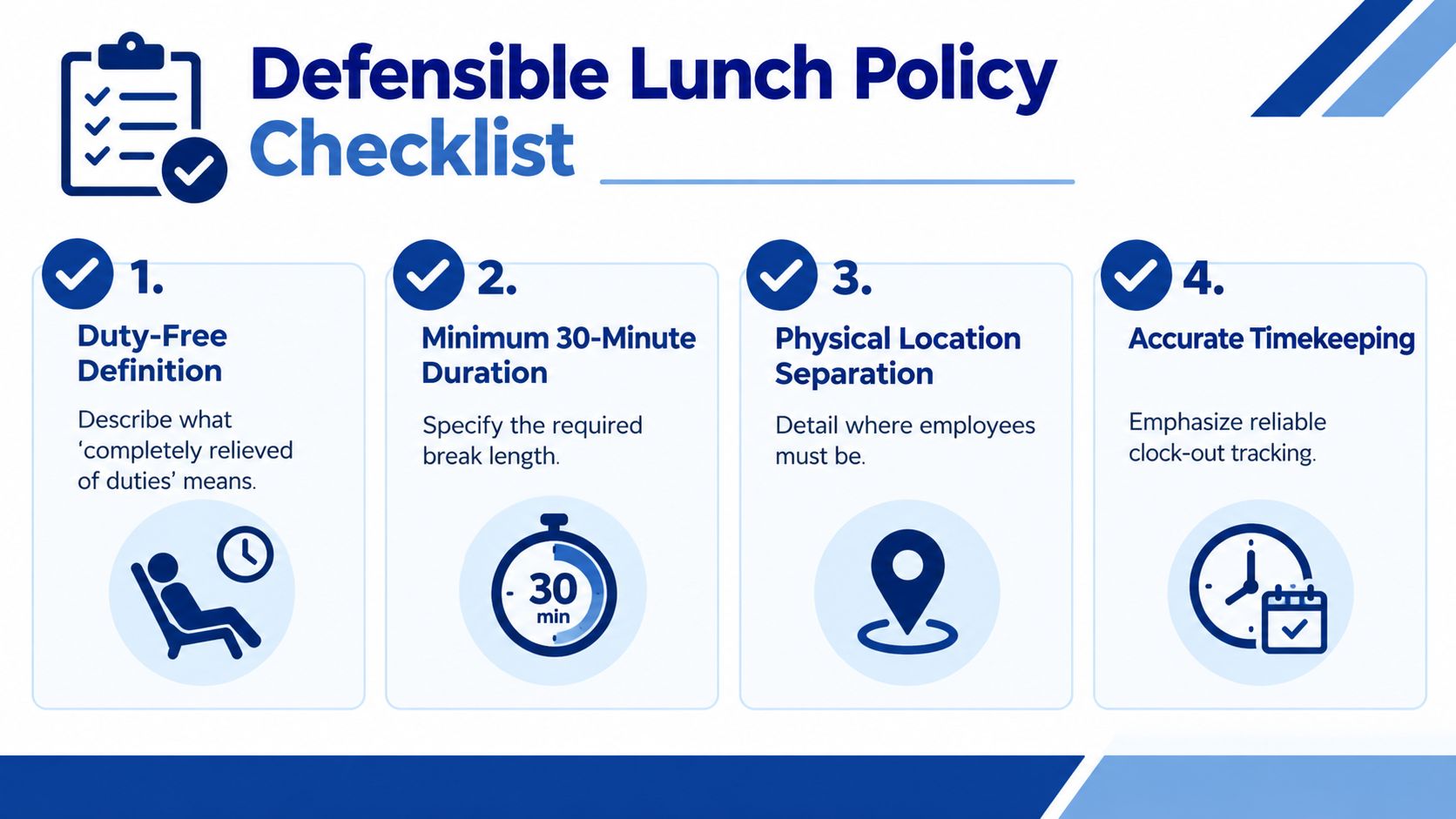 Defensible Lunch Policy Checklist

1.
Duty-Free Definition
Describe what ‘completely relieved of duties’ means.

2.
Minimum 30-Minute Duration
Specify the required break length.
30 min

3.
Physical Location Separation
Detail where employees must be.

4.
Accurate Timekeeping
Emphasize reliable clock-out tracking.